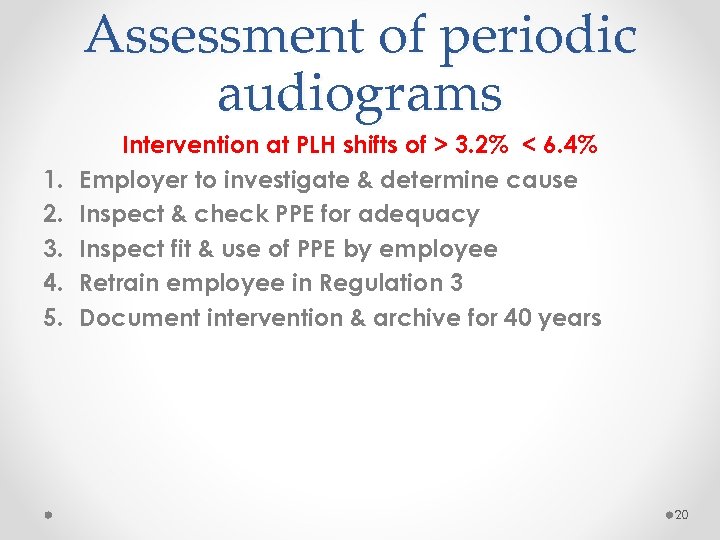 Assessment of periodic audiograms

Intervention at PLH shifts of > 3.2% < 6.4%

1. Employer to investigate & determine cause
2. Inspect & check PPE for adequacy
3. Inspect fit & use of PPE by employee
4. Retrain employee in Regulation 3
5. Document intervention & archive for 40 years

20